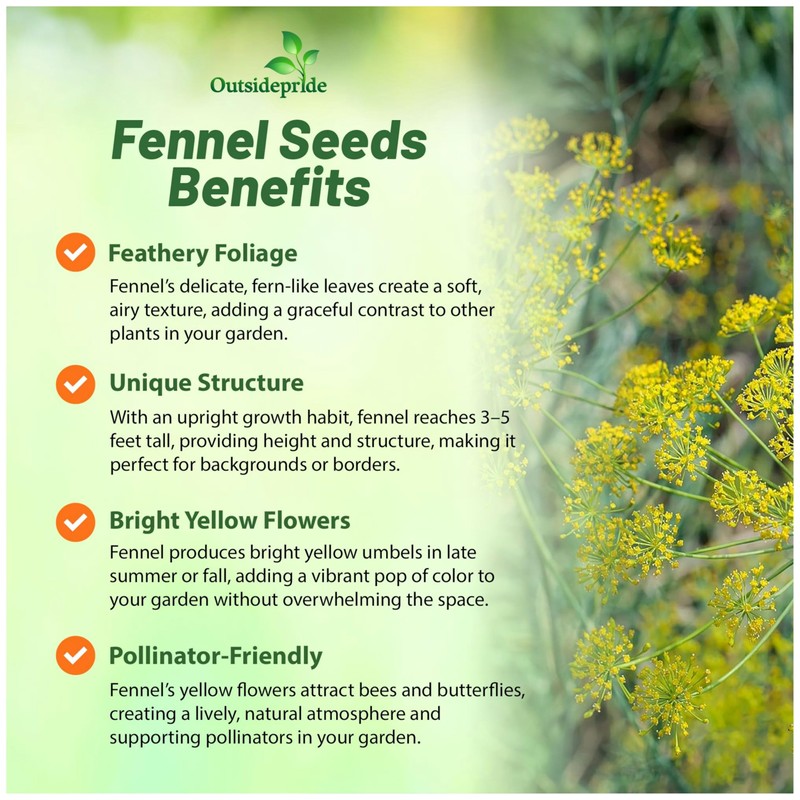 Outsidepride

Fennel Seeds Benefits

Feathery Foliage
Fennel's delicate, fern-like leaves create a soft, airy texture, adding a graceful contrast to other plants in your garden.

Unique Structure
With an upright growth habit, fennel reaches 3–5 feet tall, providing height and structure, making it perfect for backgrounds or borders.

Bright Yellow Flowers
Fennel produces bright yellow umbels in late summer or fall, adding a vibrant pop of color to your garden without overwhelming the space.

Pollinator-Friendly
Fennel's yellow flowers attract bees and butterflies, creating a lively, natural atmosphere and supporting pollinators in your garden.